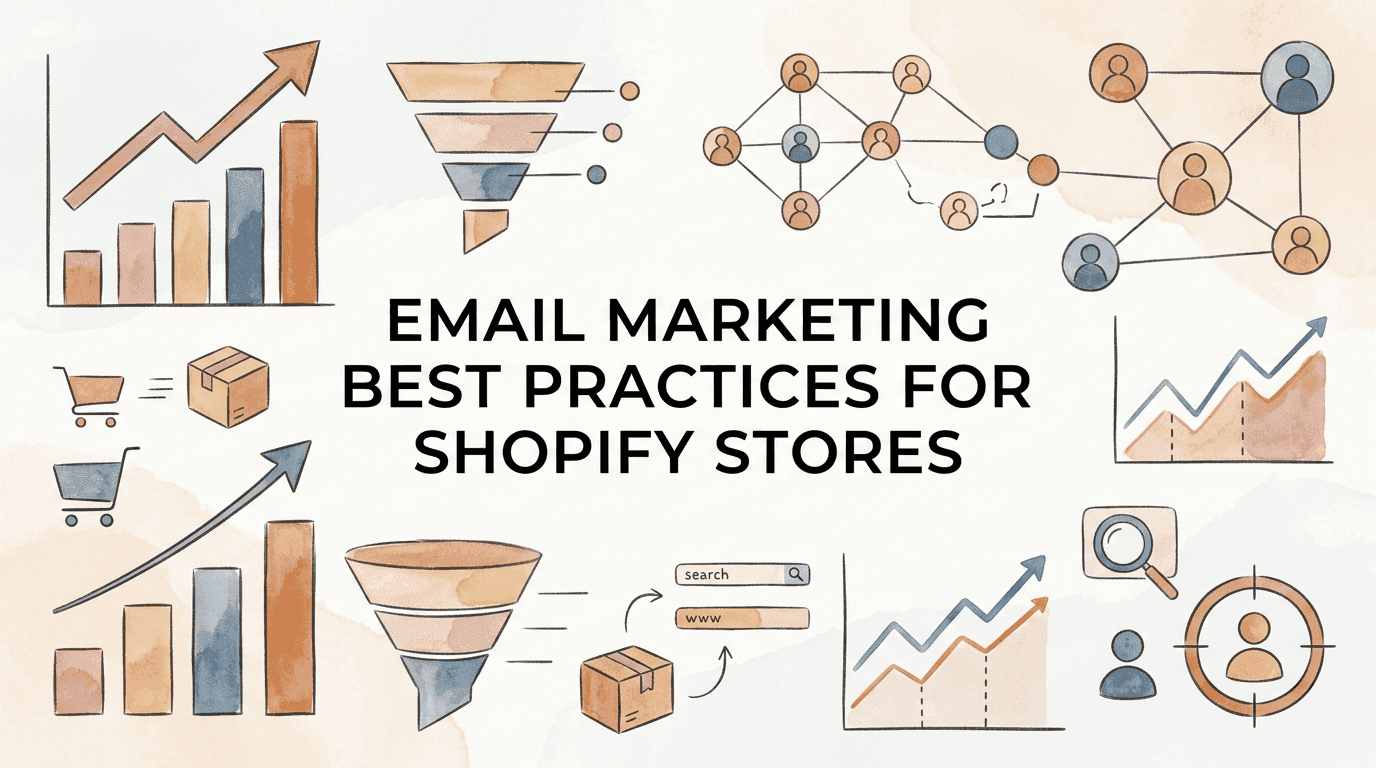 EMAIL MARKETING BEST PRACTICES FOR SHOPIFY STORES

search

www